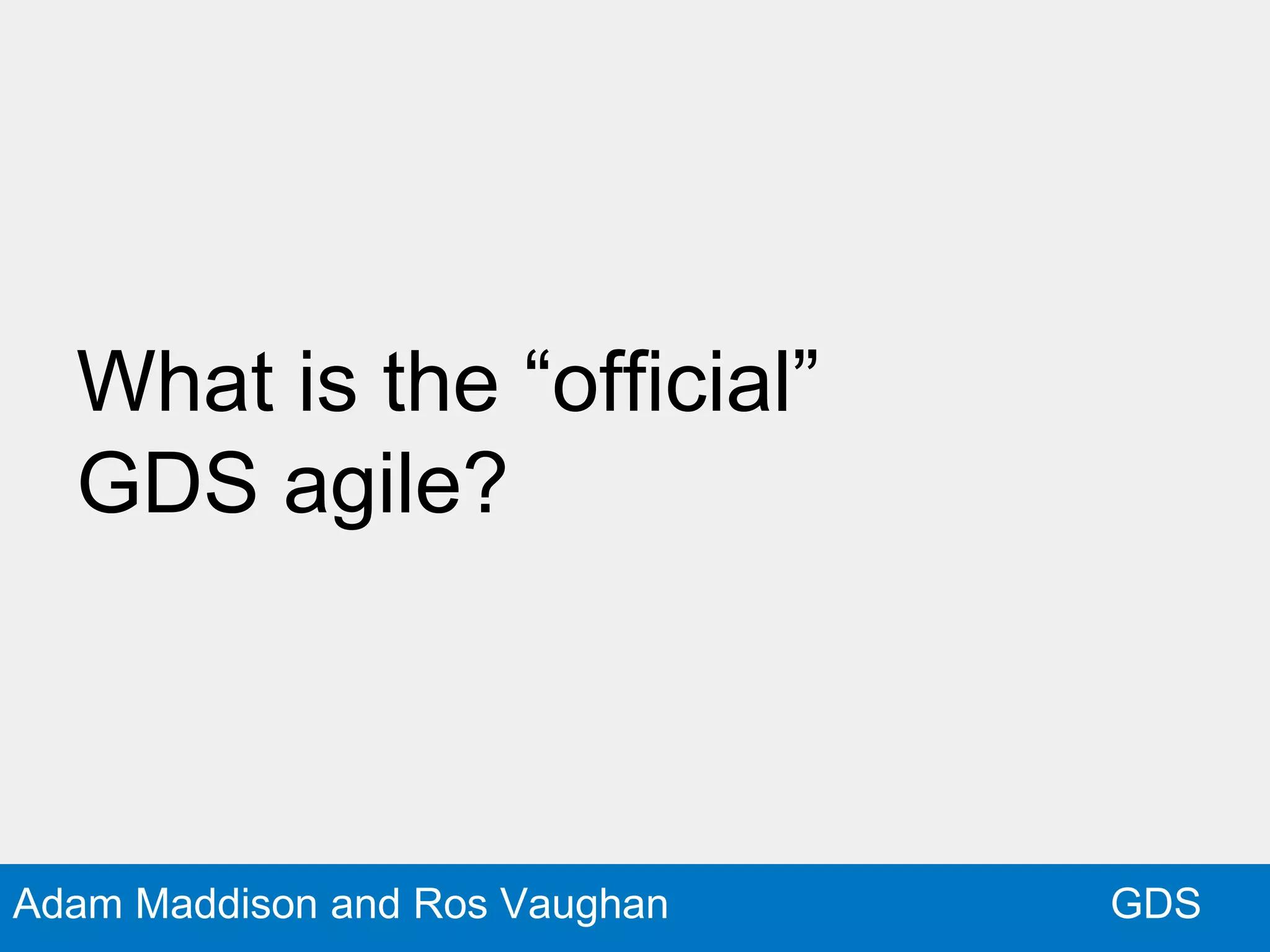 What is the “official” GDS agile?

Adam Maddison and Ros Vaughan

GDS